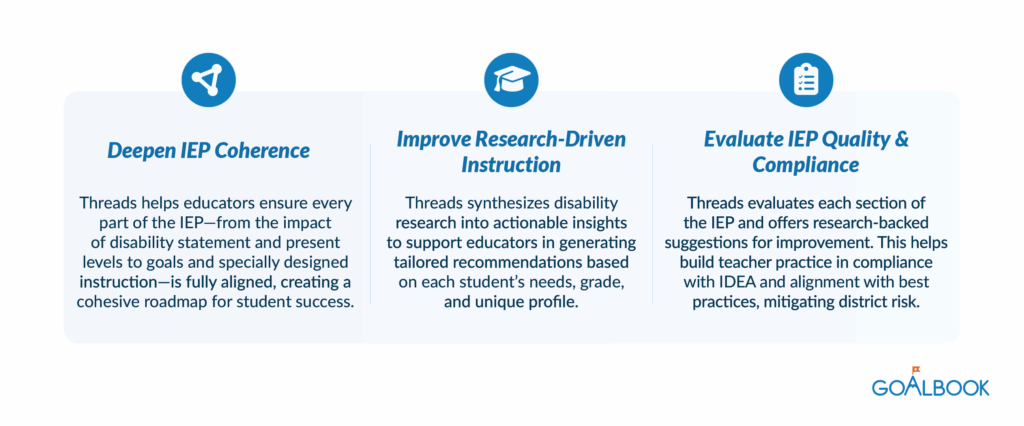 Deepen IEP Coherence

Threads helps educators ensure every part of the IEP—from the impact of disability statement and present levels to goals and specially designed instruction—is fully aligned, creating a cohesive roadmap for student success.

Improve Research-Driven Instruction

Threads synthesizes disability research into actionable insights to support educators in generating tailored recommendations based on each student's needs, grade, and unique profile.

Evaluate IEP Quality & Compliance

Threads evaluates each section of the IEP and offers research-backed suggestions for improvement. This helps build teacher practice in compliance with IDEA and alignment with best practices, mitigating district risk.

GOALBOOK